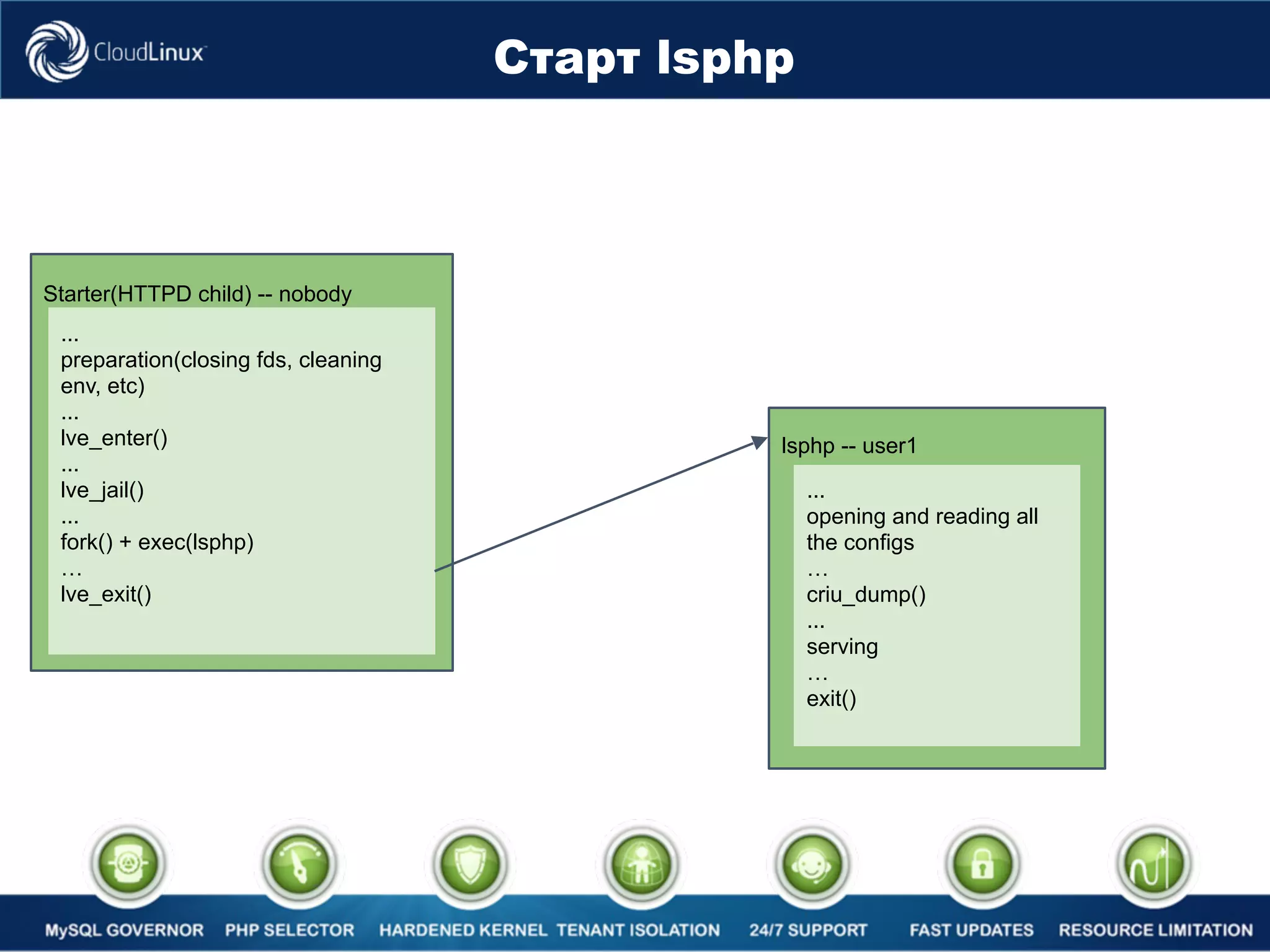 CloudLinux

Старт lsphp

Starter(HTTPD child) -- nobody

...
preparation(closing fds, cleaning env, etc)
...
lve_enter()
...
lve_jail()
...
fork() + exec(lsphp)
…
lve_exit()

lsphp -- user1

...
opening and reading all the configs
…
criu_dump()
...
serving
…
exit()

MySQL GOVERNOR PHP SELECTOR HARDENED KERNEL TENANT ISOLATION 24/7 SUPPORT FAST UPDATES RESOURCE LIMITATION